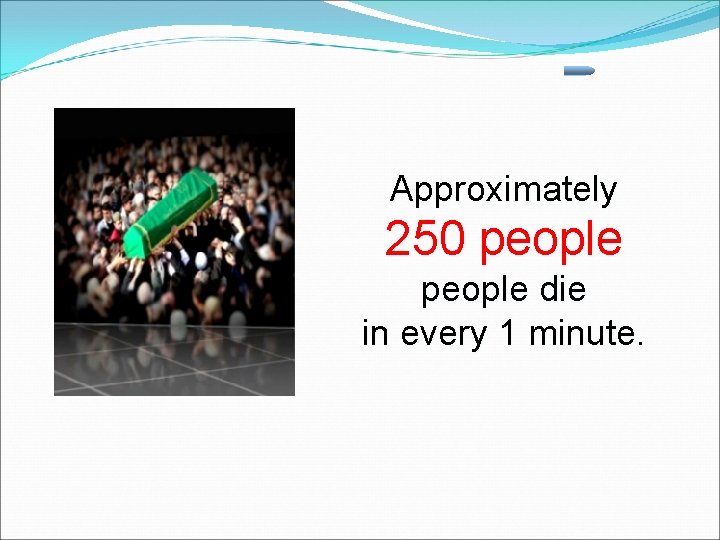 Approximately
250 people
people die
in every 1 minute.